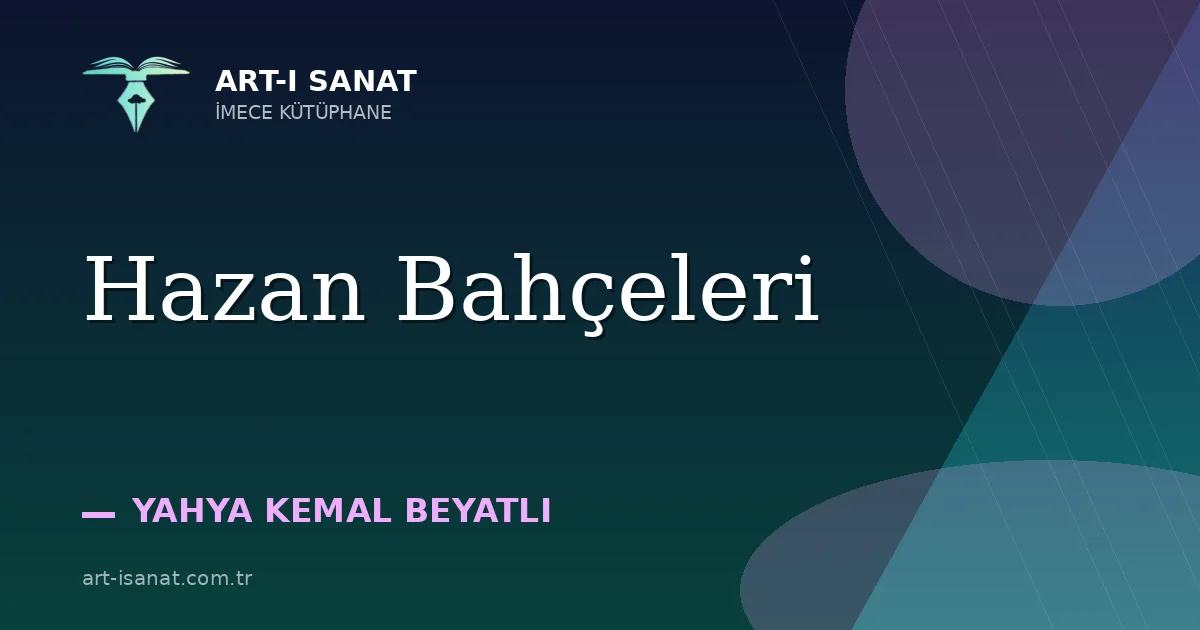 ART-I SANAT
İMECE KÜTÜPHANE

Hazan Bahçeleri

— YAHYA KEMAL BEYATLI

art-isanat.com.tr